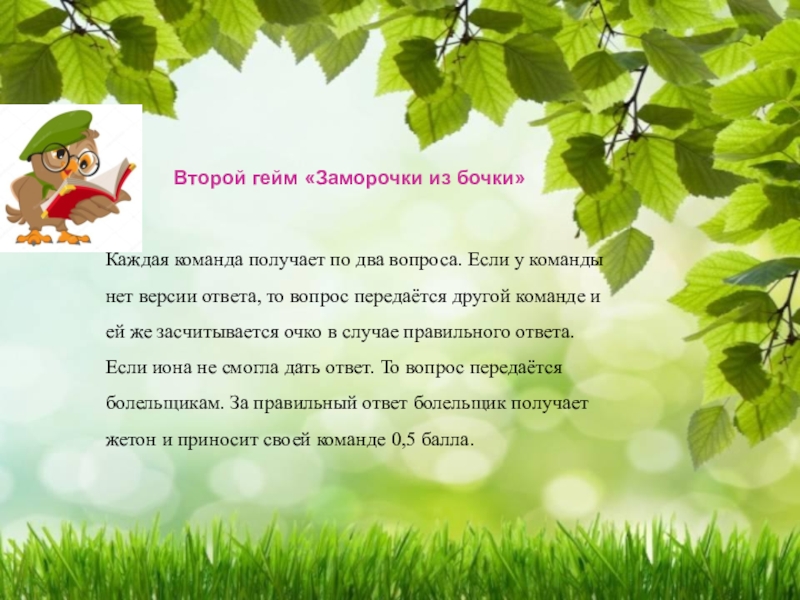 Второй гейм «Заморочки из бочки»

Каждая команда получает по два вопроса. Если у команды нет версии ответа, то вопрос передаётся другой команде и ей же засчитывается очко в случае правильного ответа. Если иона не смогла дать ответ. То вопрос передаётся болельщикам. За правильный ответ болельщик получает жетон и приносит своей команде 0,5 балла.